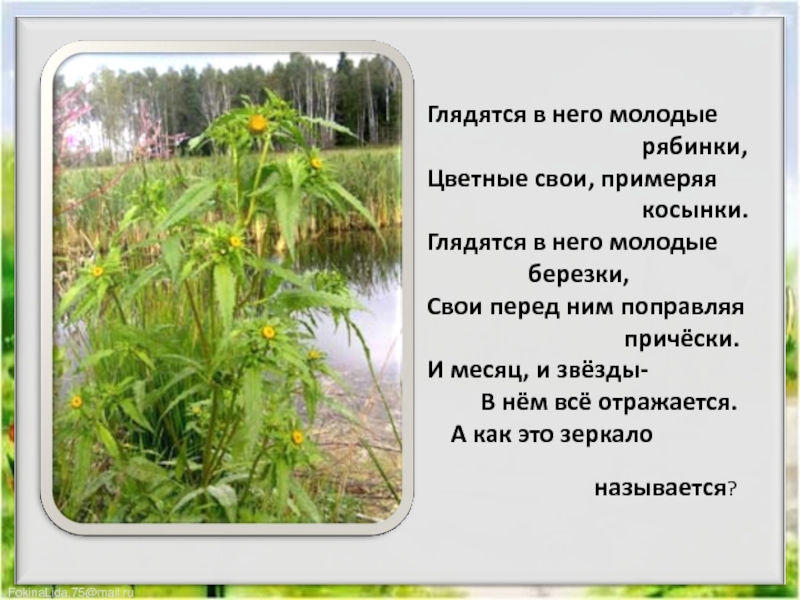 Глядятся в него молодые рябинки,
Цветные свои, примеряя косынки.
Глядятся в него молодые березки,
Свои перед ним поправляя причёски.
И месяц, и звёзды-
В нём всё отражается.
А как это зеркало

называется?

FokinaLida.75@mail.ru